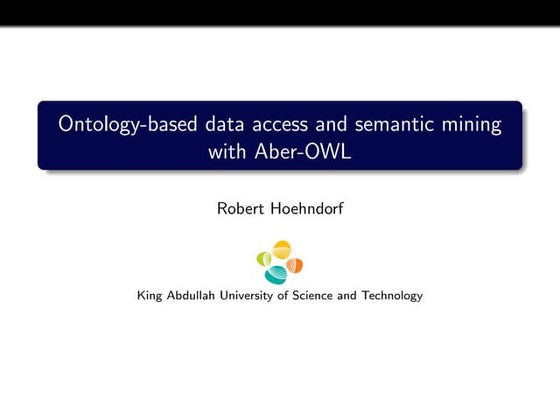 Ontology-based data access and semantic mining with Aber-OWL

Robert Hoehndorf

King Abdullah University of Science and Technology